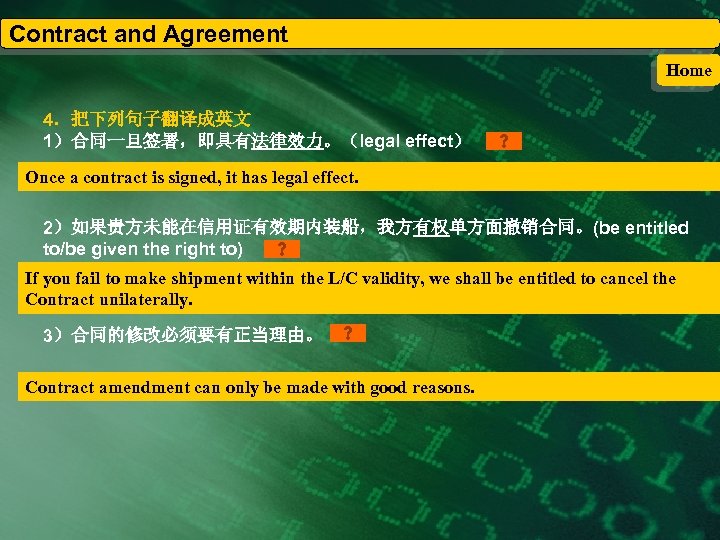 Contract and Agreement

Home

4. 把下列句子翻译成英文
1）合同一旦签署，即具有法律效力。（legal effect） ?

Once a contract is signed, it has legal effect.

2）如果贵方未能在信用证有效期内装船，我方有权单方面撤销合同。(be entitled to/be given the right to) ?

If you fail to make shipment within the L/C validity, we shall be entitled to cancel the Contract unilaterally.

3）合同的修改必须要有正当理由。 ?

Contract amendment can only be made with good reasons.